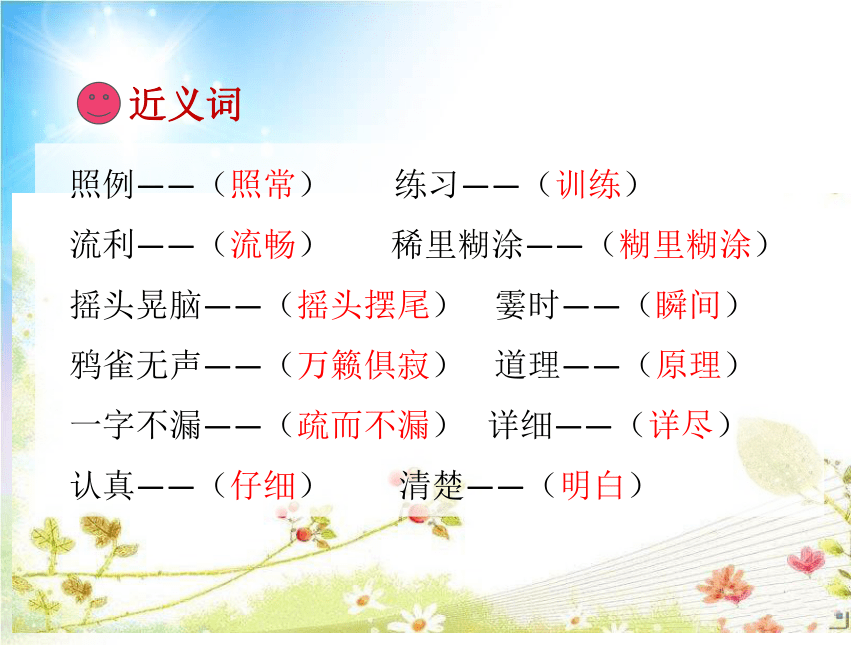 近义词

照例——（照常）　练习——（训练）

流利——（流畅）　稀里糊涂——（糊里糊涂）

摇头晃脑——（摇头摆尾）　霎时——（瞬间）

鸦雀无声——（万籁俱寂）　道理——（原理）

一字不漏——（疏而不漏）　详细——（详尽）

认真——（仔细）　清楚——（明白）